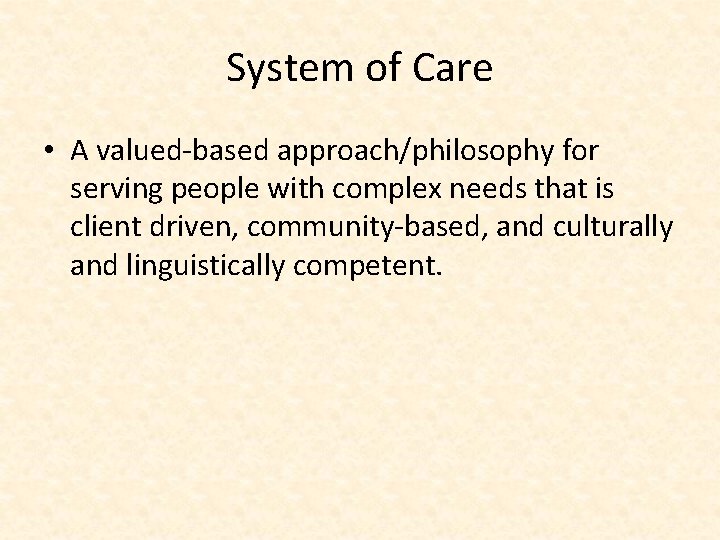 System of Care

• A valued-based approach/philosophy for serving people with complex needs that is client driven, community-based, and culturally and linguistically competent.